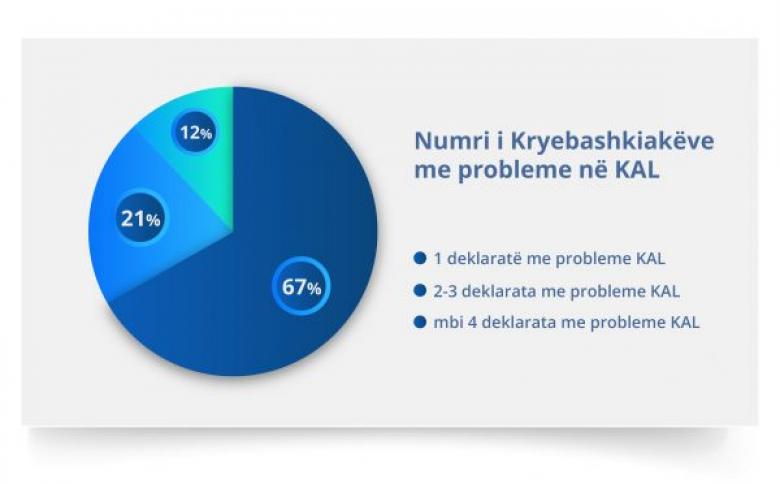 12%

21%

67%

Numri i Kryebashkiakëve me probleme në KAL

1 deklaratë me probleme KAL

2-3 deklarata me probleme KAL

mbi 4 deklarata me probleme KAL